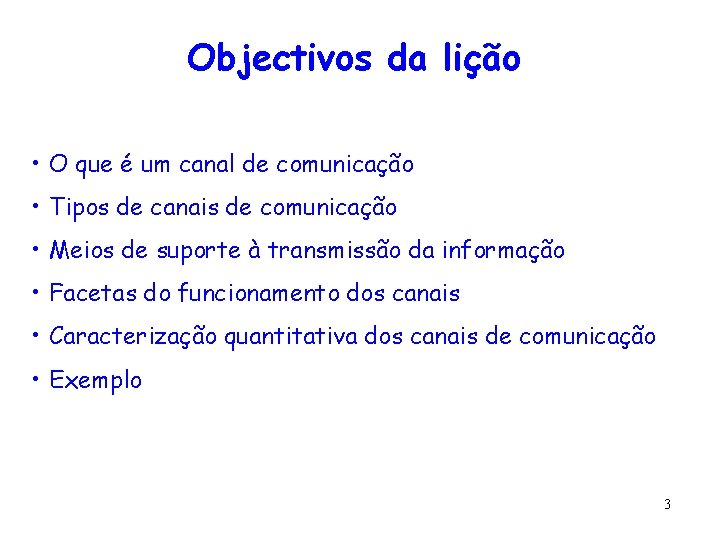 Objectivos da lição

• O que é um canal de comunicação
• Tipos de canais de comunicação
• Meios de suporte à transmissão da informação
• Facetas do funcionamento dos canais
• Caracterização quantitativa dos canais de comunicação
• Exemplo

3